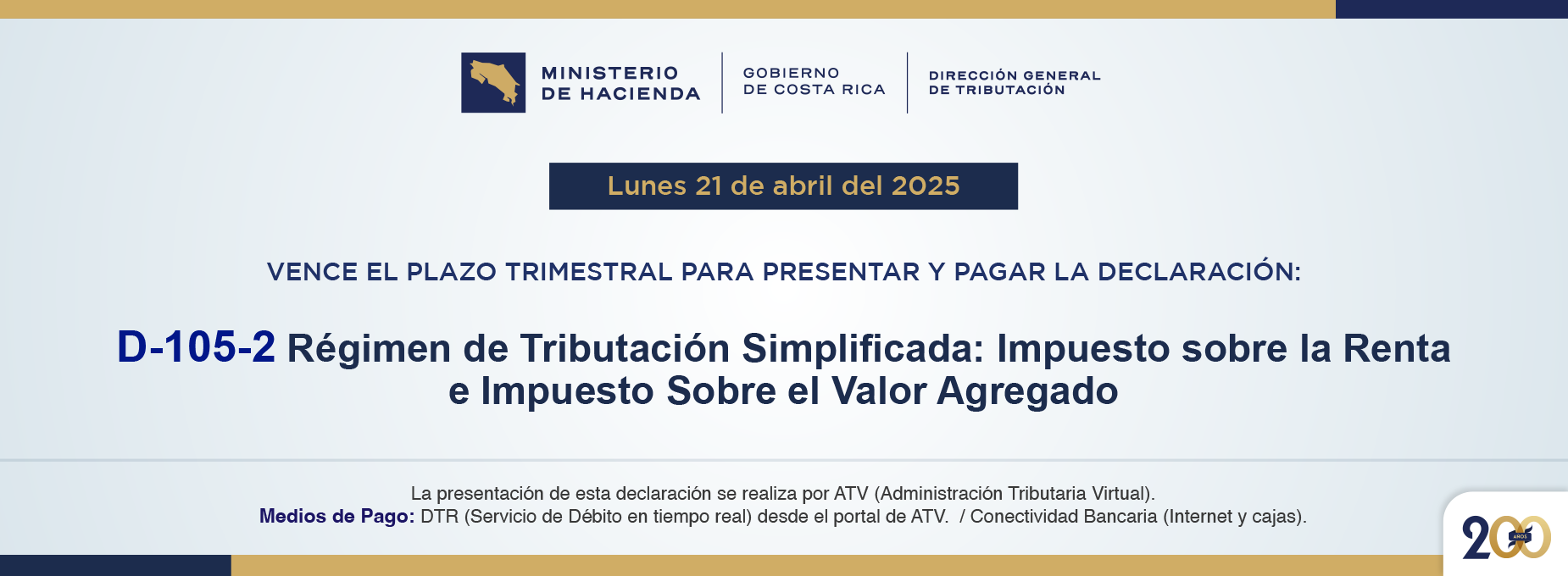 MINISTERIO DE HACIENDA

GOBIERNO DE COSTA RICA

DIRECCIÓN GENERAL DE TRIBUTACIÓN

Lunes 21 de abril del 2025

VENCE EL PLAZO TRIMESTRAL PARA PRESENTAR Y PAGAR LA DECLARACIÓN:

D-105-2 Régimen de Tributación Simplificada: Impuesto sobre la Renta e Impuesto Sobre el Valor Agregado

La presentación de esta declaración se realiza por ATV (Administración Tributaria Virtual).
Medios de Pago: DTR (Servicio de Débito en tiempo real) desde el portal de ATV. / Conectividad Bancaria (Internet y cajas).

200 AÑOS